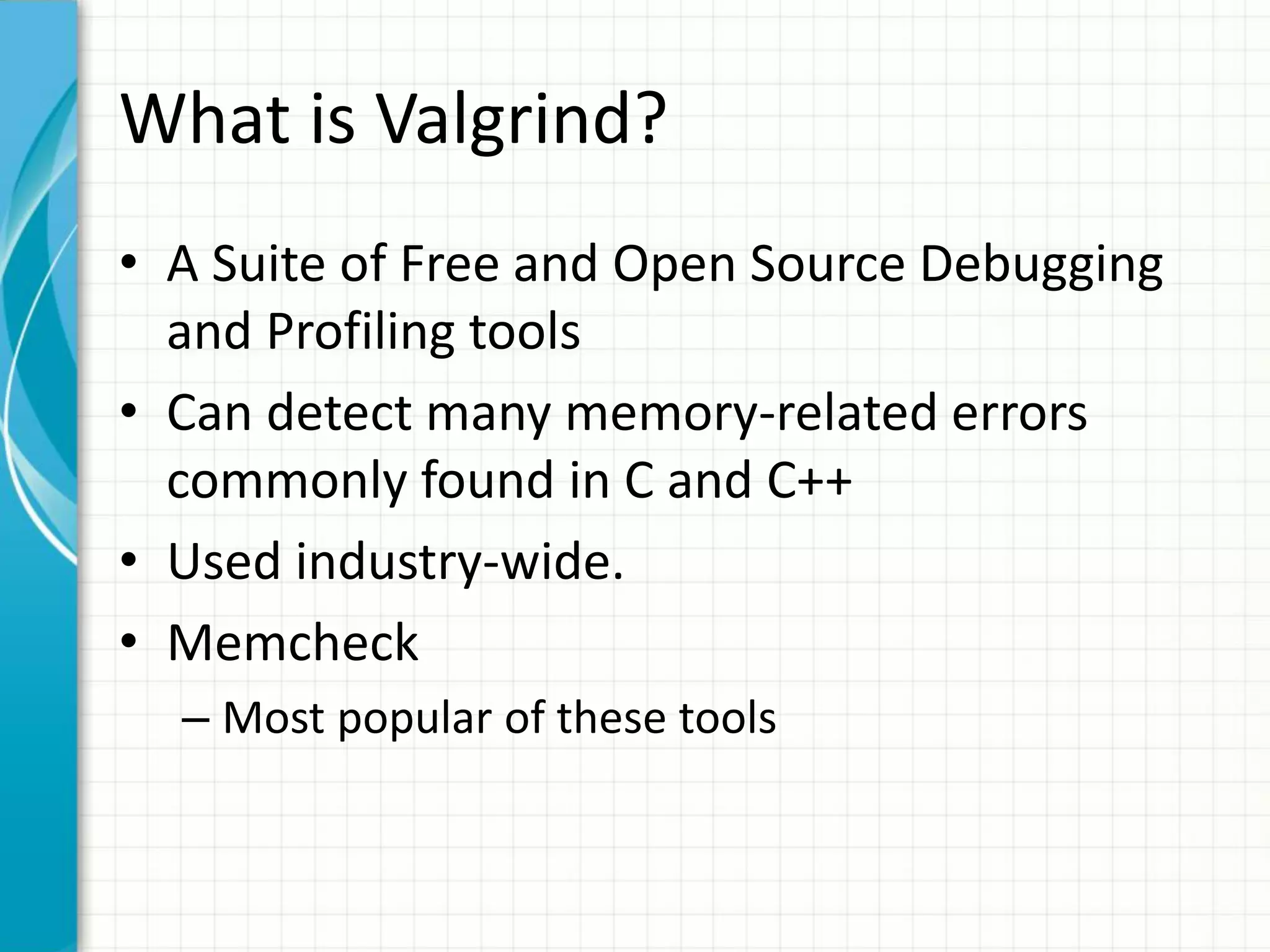 What is Valgrind?

• A Suite of Free and Open Source Debugging and Profiling tools
• Can detect many memory-related errors commonly found in C and C++
• Used industry-wide.
• Memcheck
– Most popular of these tools